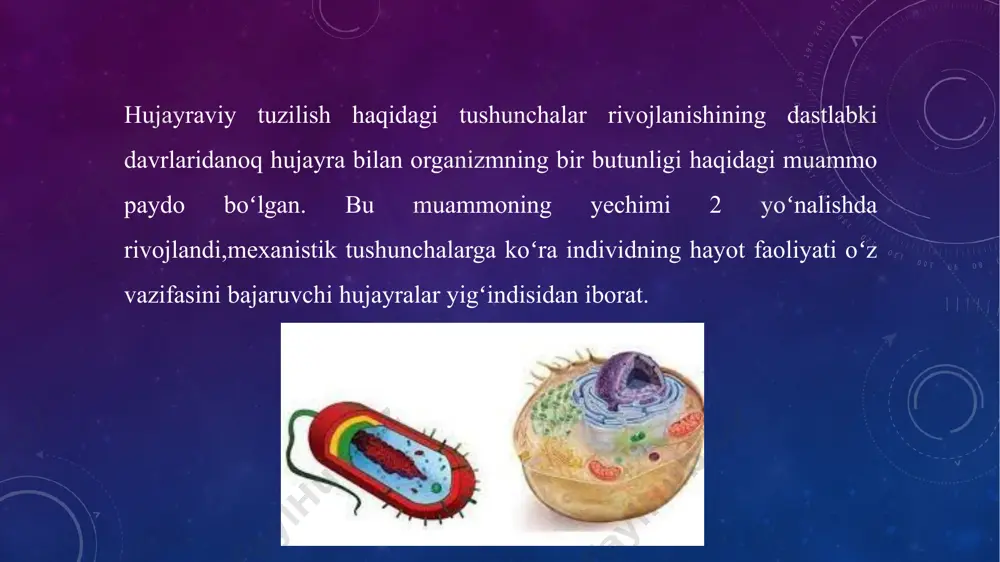 Hujayraviy tuzilish haqidagi tushunchalar rivojlanishining dastlabki davrlaridanoq hujayra bilan organizmning bir butunligi haqidagi muammo paydo bo‘lgan. Bu muammoning yechimi 2 yo‘nalishda rivojlandi,mexanistik tushunchalarga ko‘ra individning hayot faoliyati o‘z vazifasini bajaruvchi hujayralar yig‘indisidan iborat.